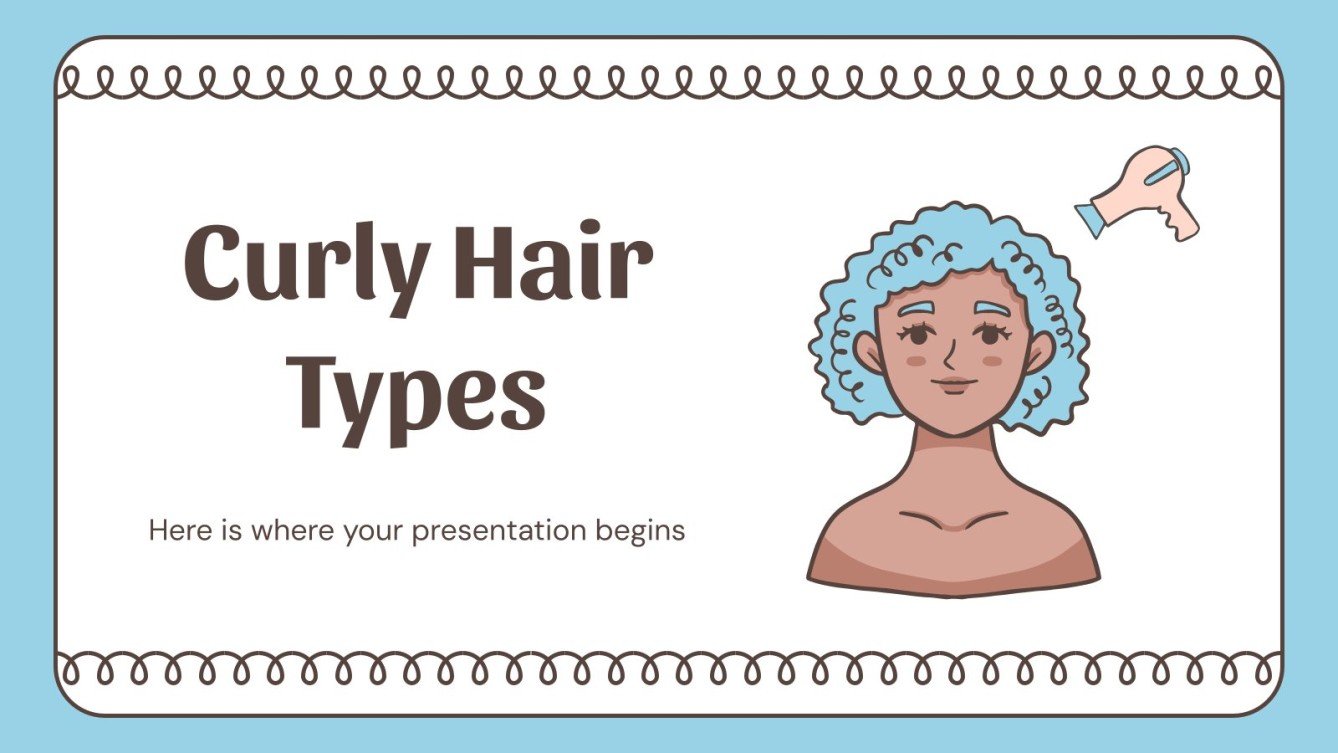 Curly Hair Types

Here is where your presentation begins